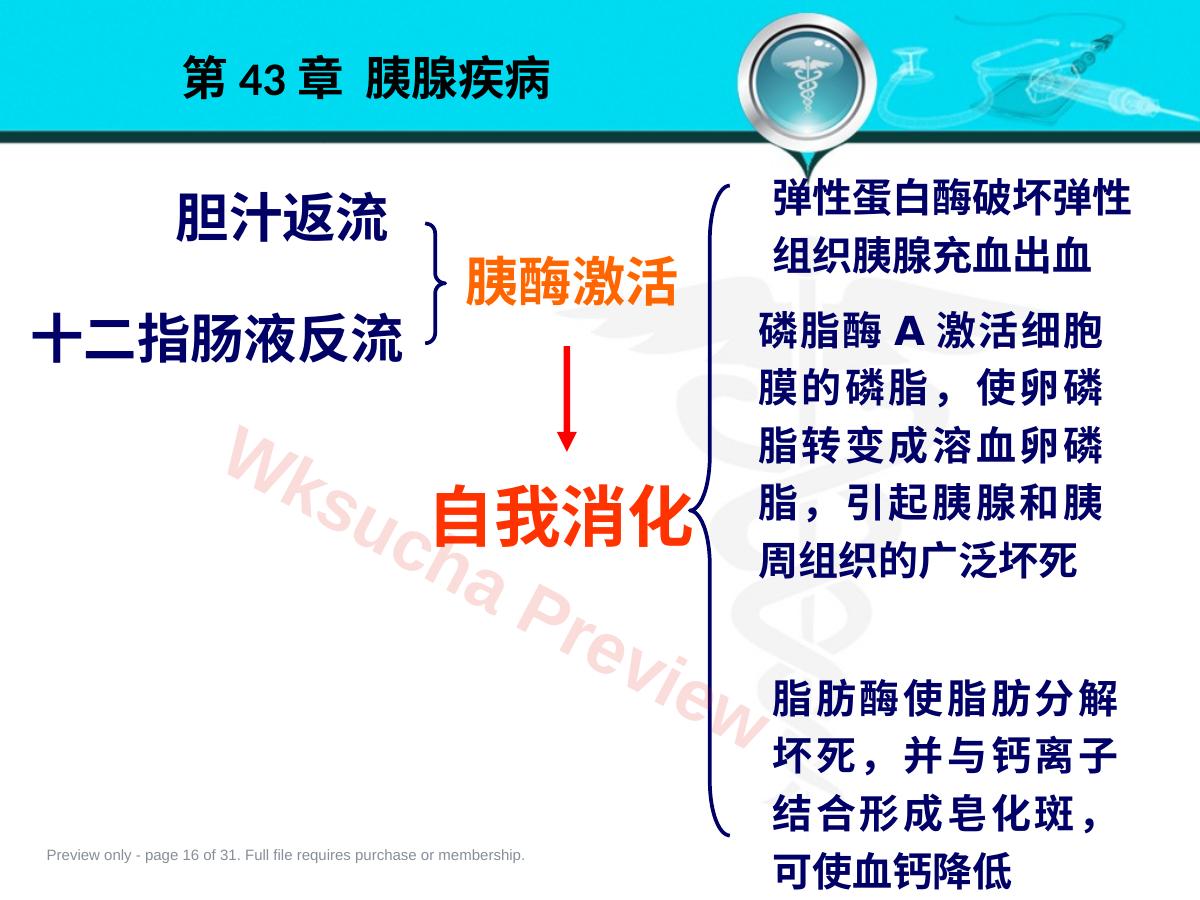 第 43 章 胰腺疾病

胆汁返流

十二指肠液反流

胰酶激活

自我消化

弹性蛋白酶破坏弹性组织胰腺充血出血

磷脂酶 A 激活细胞膜的磷脂，使卵磷脂转变成溶血卵磷脂，引起胰腺和胰周组织的广泛坏死

脂肪酶使脂肪分解坏死，并与钙离子结合形成皂化斑，可使血钙降低

Wksucha Preview

Preview only - page 16 of 31. Full file requires purchase or membership.